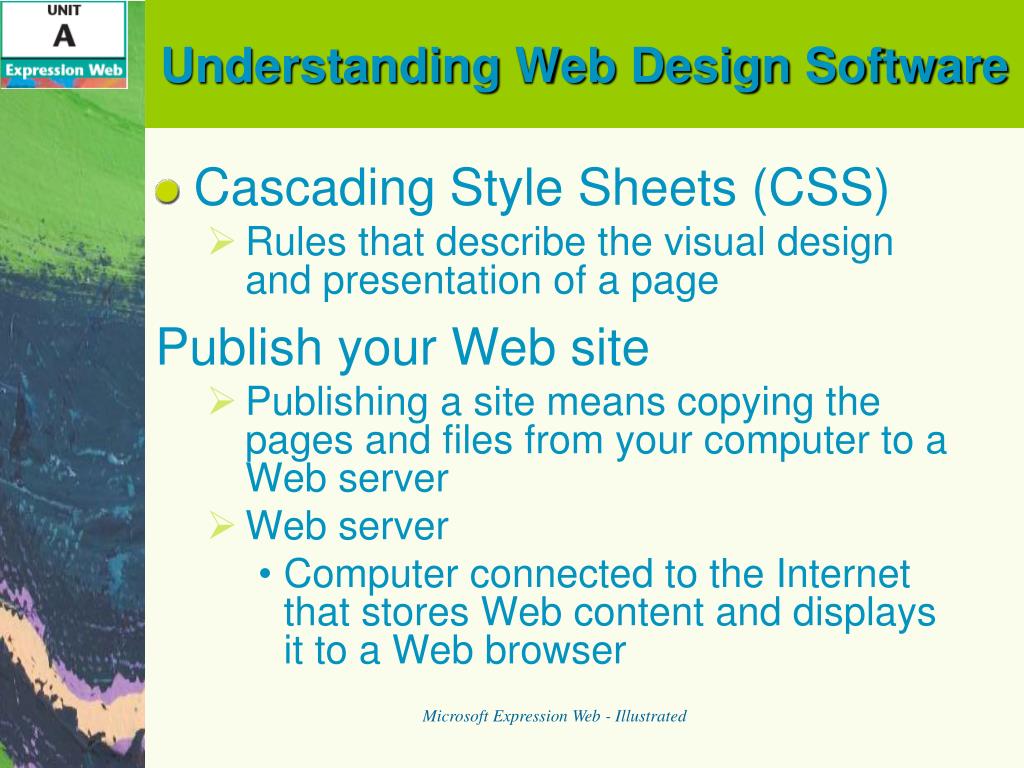 UNIT
A
Expression Web

Understanding Web Design Software

Cascading Style Sheets (CSS)

Rules that describe the visual design and presentation of a page

Publish your Web site

Publishing a site means copying the pages and files from your computer to a Web server

Web server

• Computer connected to the Internet that stores Web content and displays it to a Web browser

Microsoft Expression Web - Illustrated